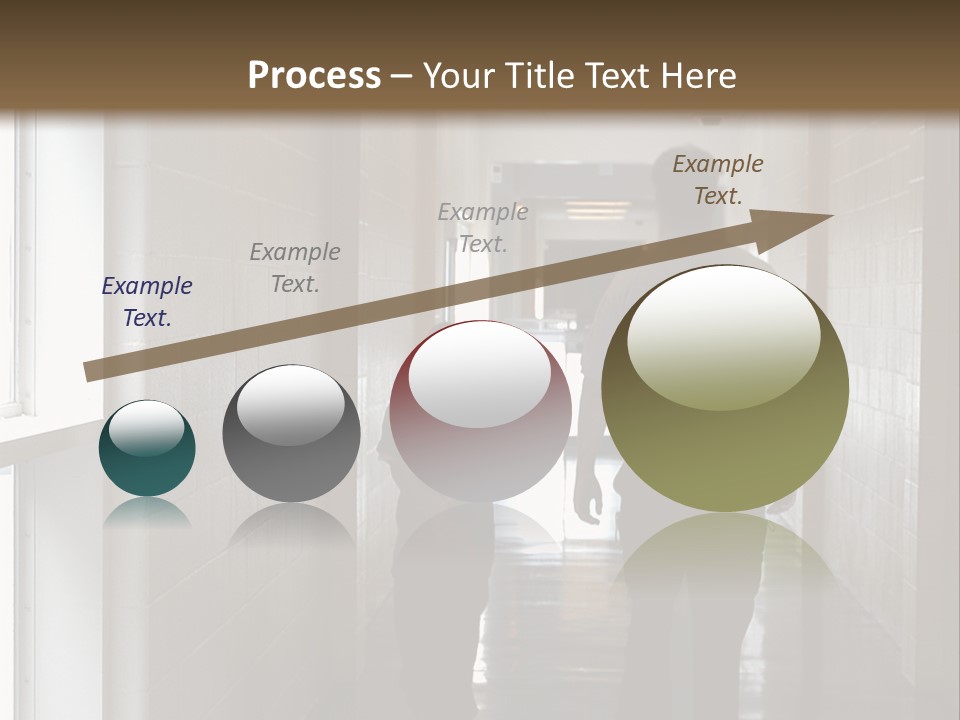 Process – Your Title Text Here

Example Text.

Example Text.

Example Text.

Example Text.